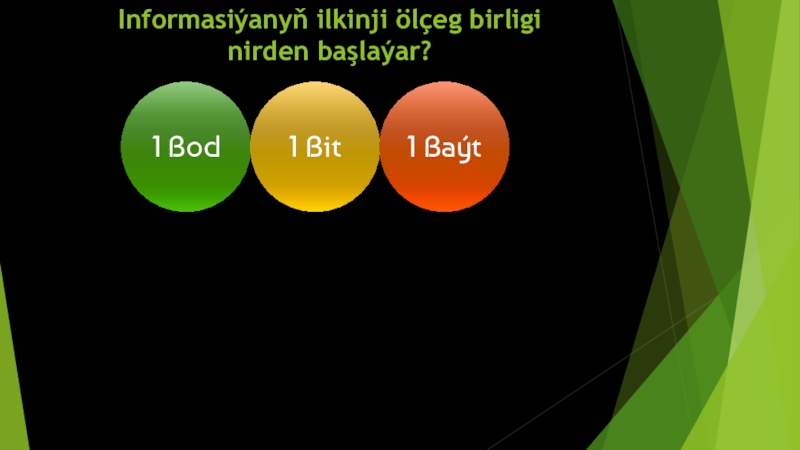 Informasiýanyň ilkinji ölçeg birligi nirden başlaýar?

1 Bod

1 Bit

1 Baýt